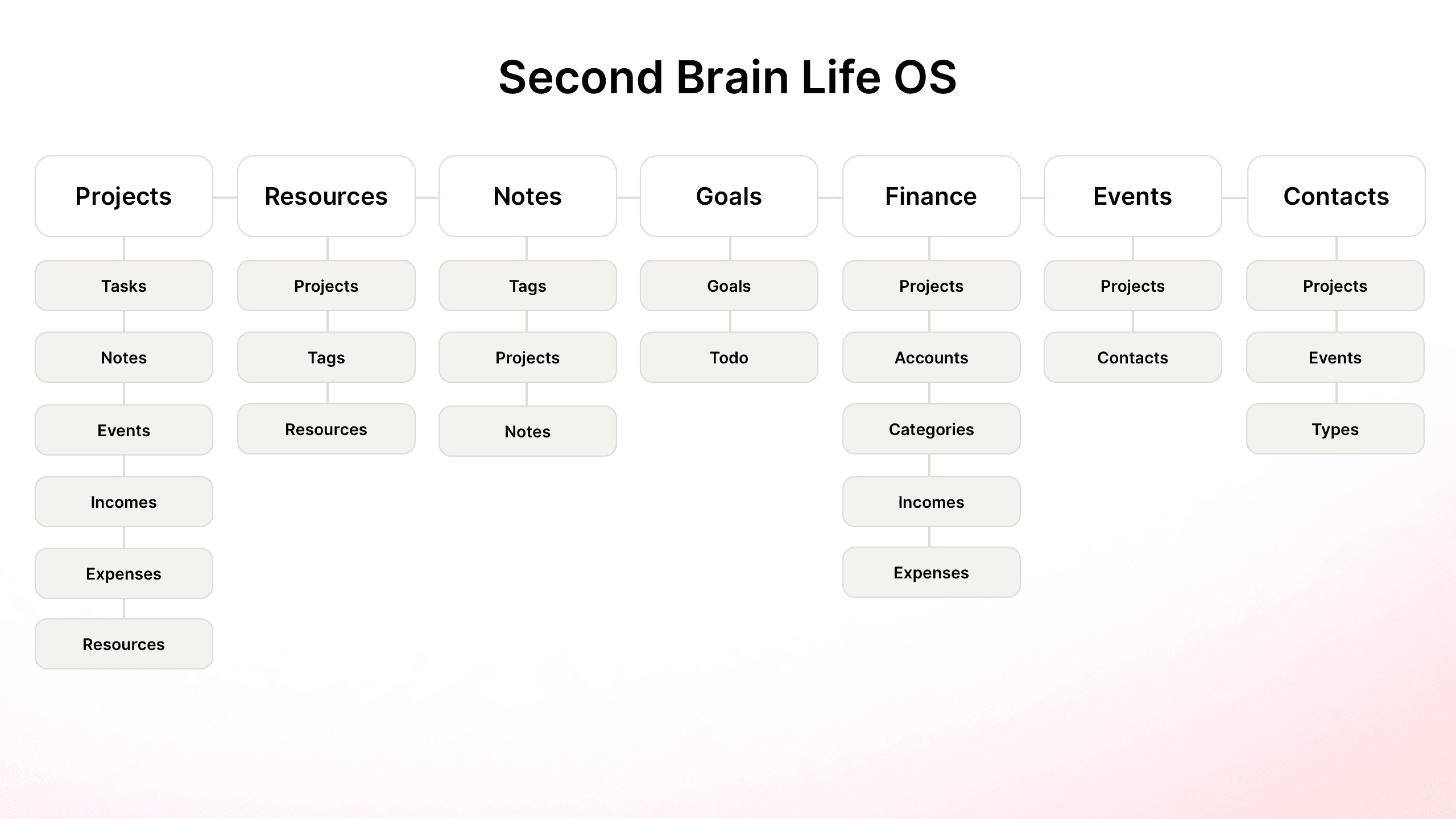 Second Brain Life OS

Projects

Tasks

Notes

Events

Incomes

Expenses

Resources

Resources

Projects

Tags

Resources

Notes

Tags

Projects

Notes

Goals

Goals

Todo

Finance

Projects

Accounts

Categories

Incomes

Expenses

Events

Projects

Contacts

Contacts

Projects

Events

Types